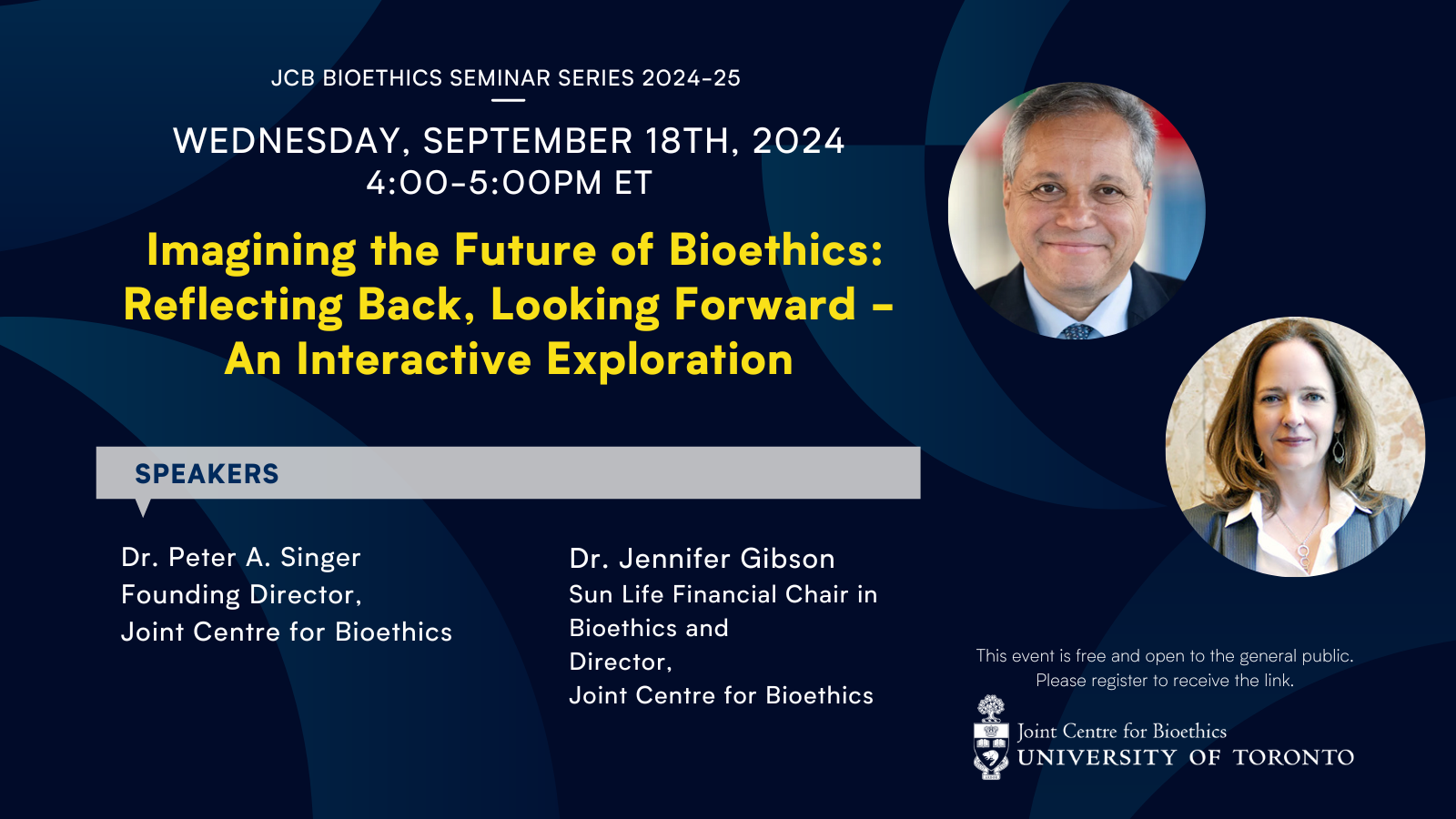 JCB BIOETHICS SEMINAR SERIES 2024-25

WEDNESDAY, SEPTEMBER 18TH, 2024
4:00-5:00PM ET

Imagining the Future of Bioethics: Reflecting Back, Looking Forward - An Interactive Exploration

SPEAKERS

Dr. Peter A. Singer
Founding Director,
Joint Centre for Bioethics

Dr. Jennifer Gibson
Sun Life Financial Chair in Bioethics and
Director,
Joint Centre for Bioethics

This event is free and open to the general public.
Please register to receive the link.

Joint Centre for Bioethics
UNIVERSITY OF TORONTO